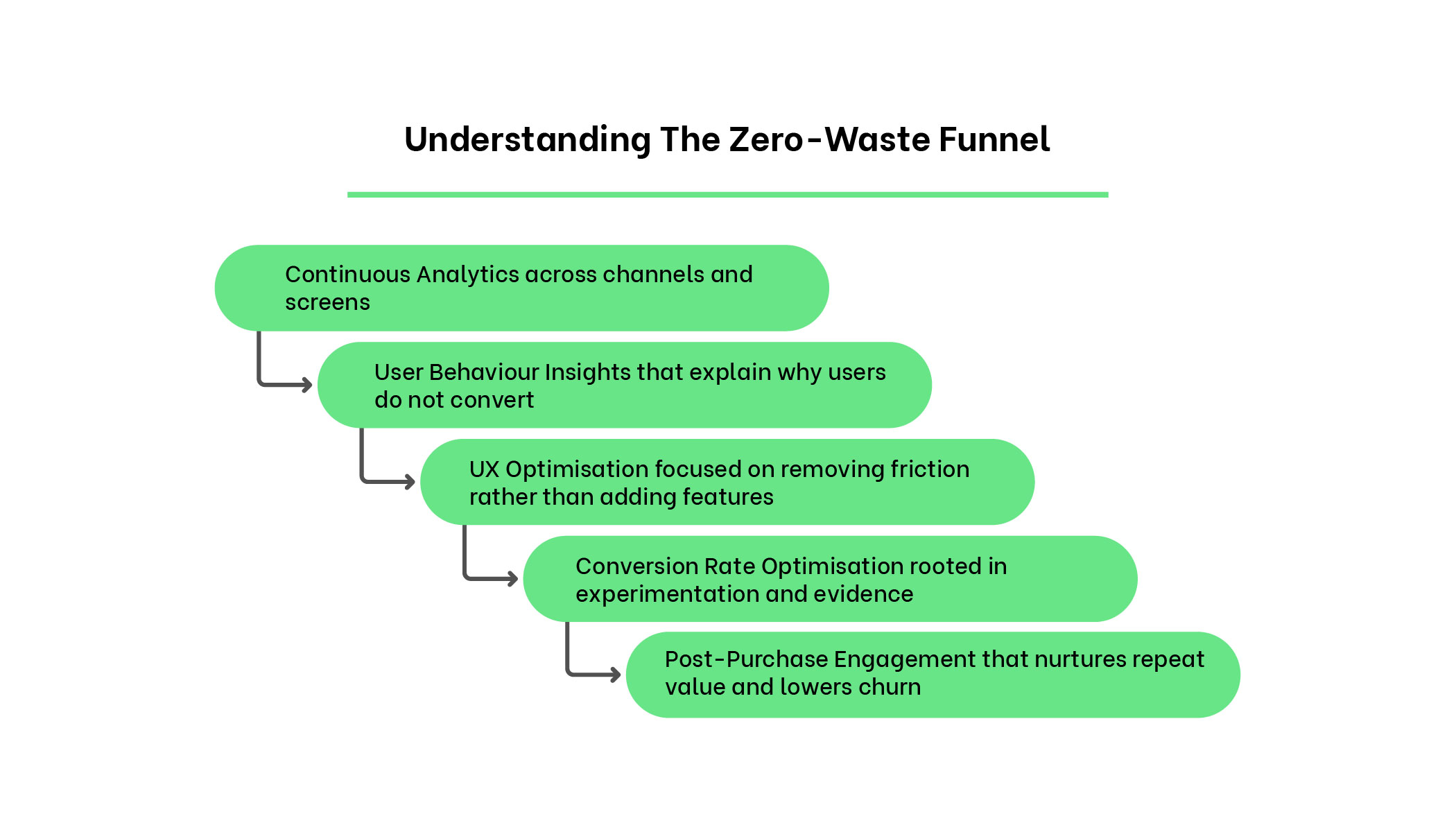 Understanding The Zero-Waste Funnel

Continuous Analytics across channels and screens

User Behaviour Insights that explain why users do not convert

UX Optimisation focused on removing friction rather than adding features

Conversion Rate Optimisation rooted in experimentation and evidence

Post-Purchase Engagement that nurtures repeat value and lowers churn